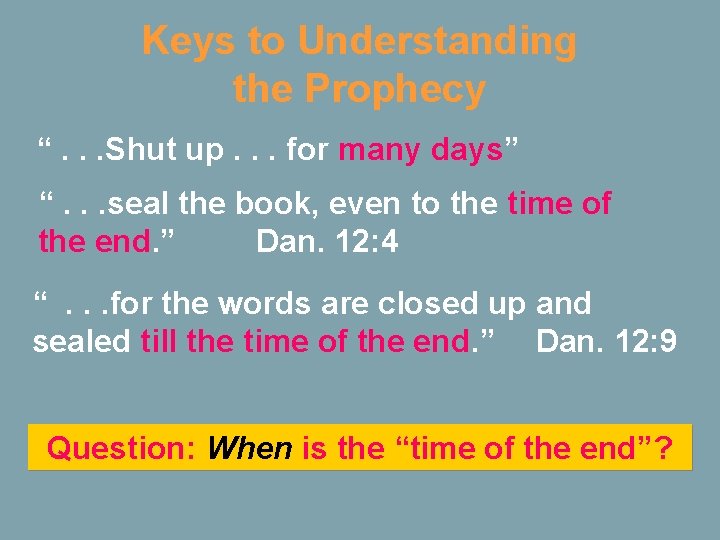 Keys to Understanding the Prophecy

“ . . .Shut up . . . for many days”

“ . . .seal the book, even to the time of the end.” Dan. 12:4

“ . . .for the words are closed up and sealed till the time of the end.” Dan. 12:9

Question: When is the “time of the end”?